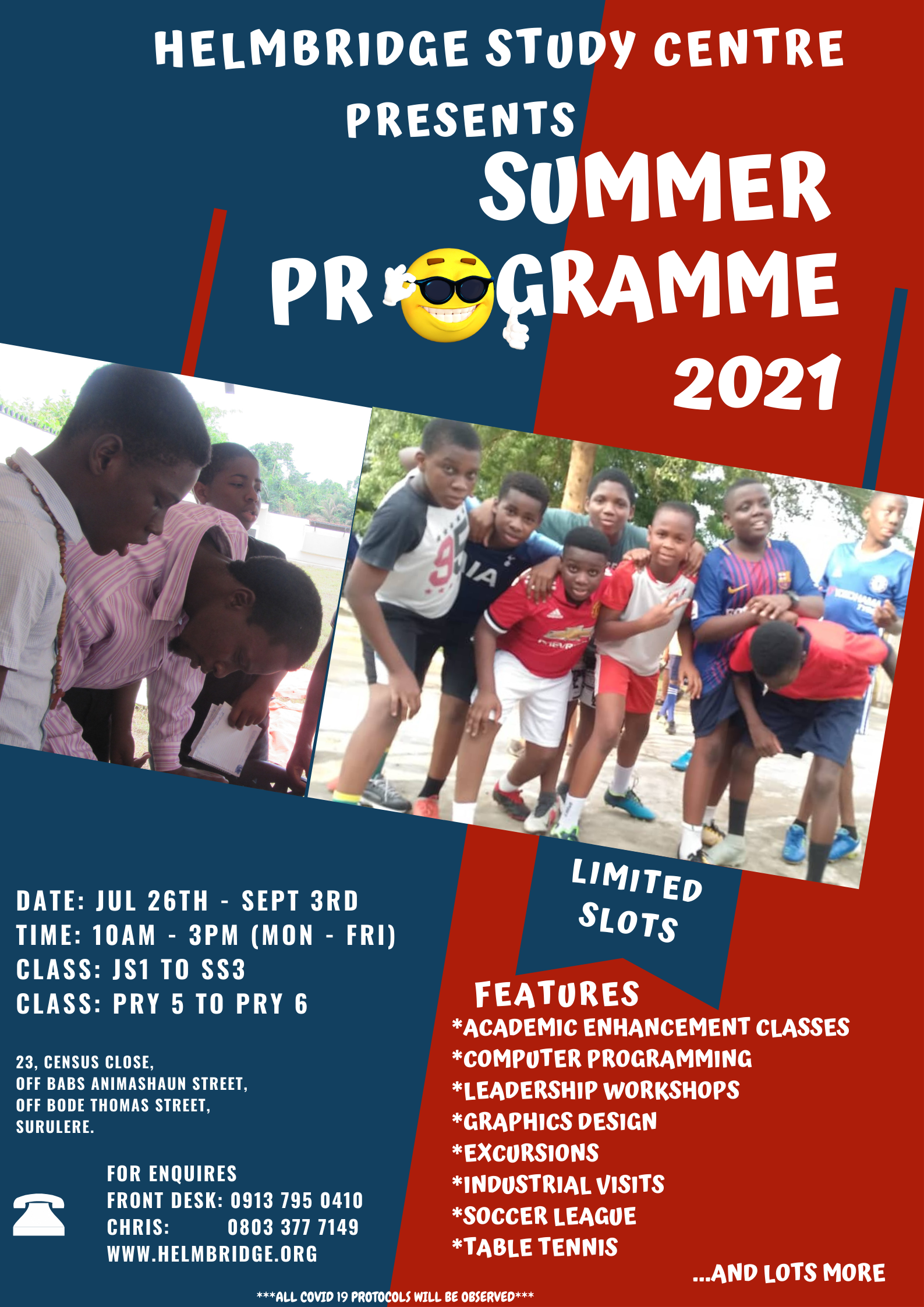 HELMBRIDGE STUDY CENTRE PRESENTS

SUMMER PROGRAMME 2021

LIMITED SLOTS

DATE: JUL 26TH - SEPT 3RD
TIME: 10AM - 3PM (MON - FRI)
CLASS: JS1 TO SS3
CLASS: PRY 5 TO PRY 6

23, CENSUS CLOSE,
OFF BABS ANIMASHAUN STREET,
OFF BODE THOMAS STREET,
SURULERE.

FOR ENQUIRES
FRONT DESK: 0913 795 0410
CHRIS: 0803 377 7149
WWW.HELMBRIDGE.ORG

FEATURES
*ACADEMIC ENHANCEMENT CLASSES
*COMPUTER PROGRAMMING
*LEADERSHIP WORKSHOPS
*GRAPHICS DESIGN
*EXCURSIONS
*INDUSTRIAL VISITS
*SOCCER LEAGUE
*TABLE TENNIS

...AND LOTS MORE

***ALL COVID 19 PROTOCOLS WILL BE OBSERVED***